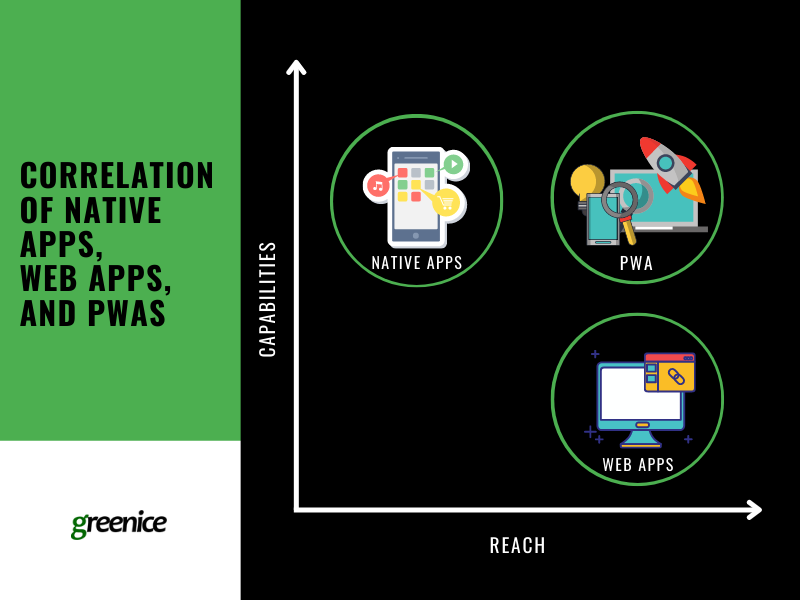 CORRELATION OF NATIVE APPS, WEB APPS, AND PWAS

greenice

CAPABILITIES

NATIVE APPS

PWA

WEB APPS

REACH